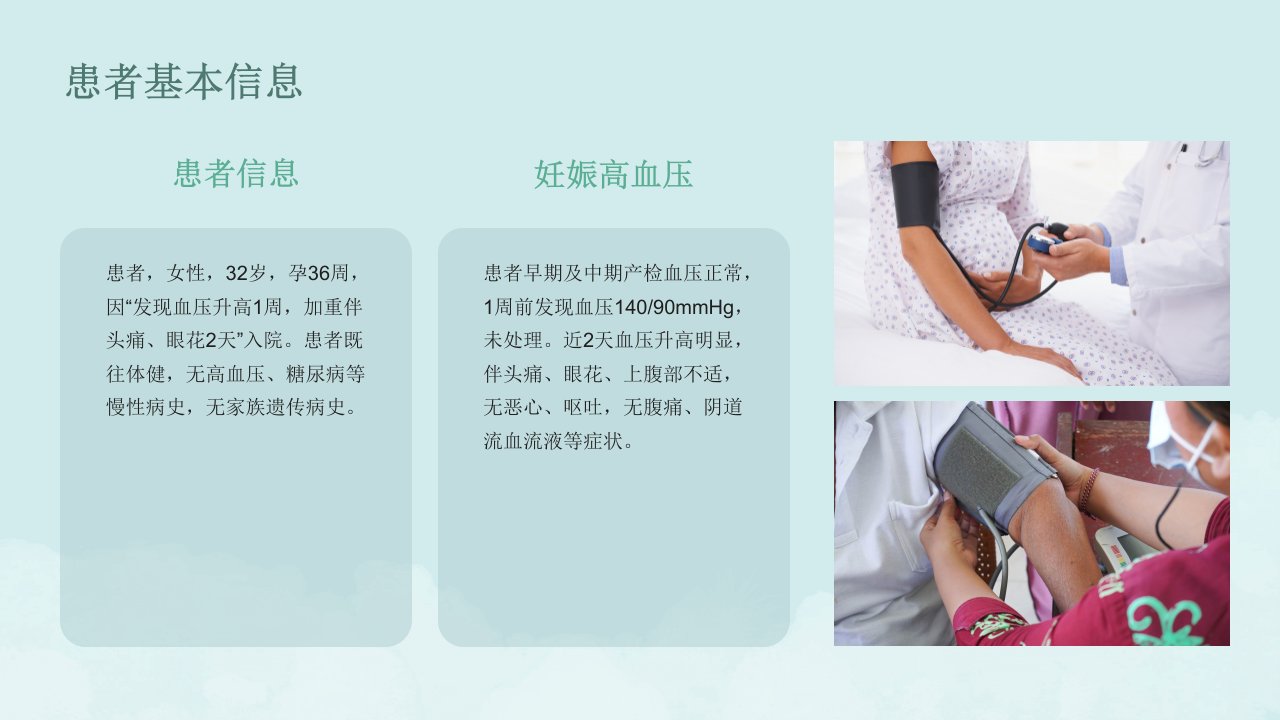 患者基本信息

患者信息

患者，女性，32岁，孕36周，因“发现血压升高1周，加重伴头痛、眼花2天”入院。患者既往体健，无高血压、糖尿病等慢性病史，无家族遗传病史。

妊娠高血压

患者早期及中期产检血压正常，1周前发现血压140/90mmHg，未处理。近2天血压升高明显，伴头痛、眼花、上腹部不适，无恶心、呕吐，无腹痛、阴道流血流液等症状。